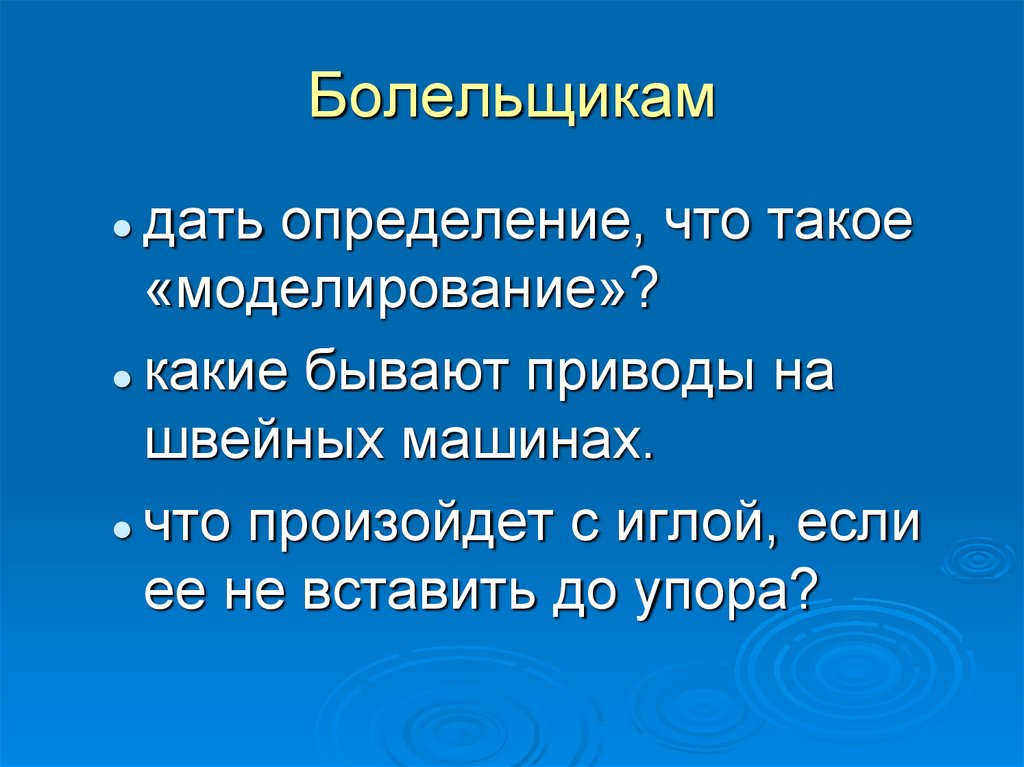 Болельщикам

- дать определение, что такое «моделирование»?
- какие бывают приводы на швейных машинах.
- что произойдет с иглой, если ее не вставить до упора?